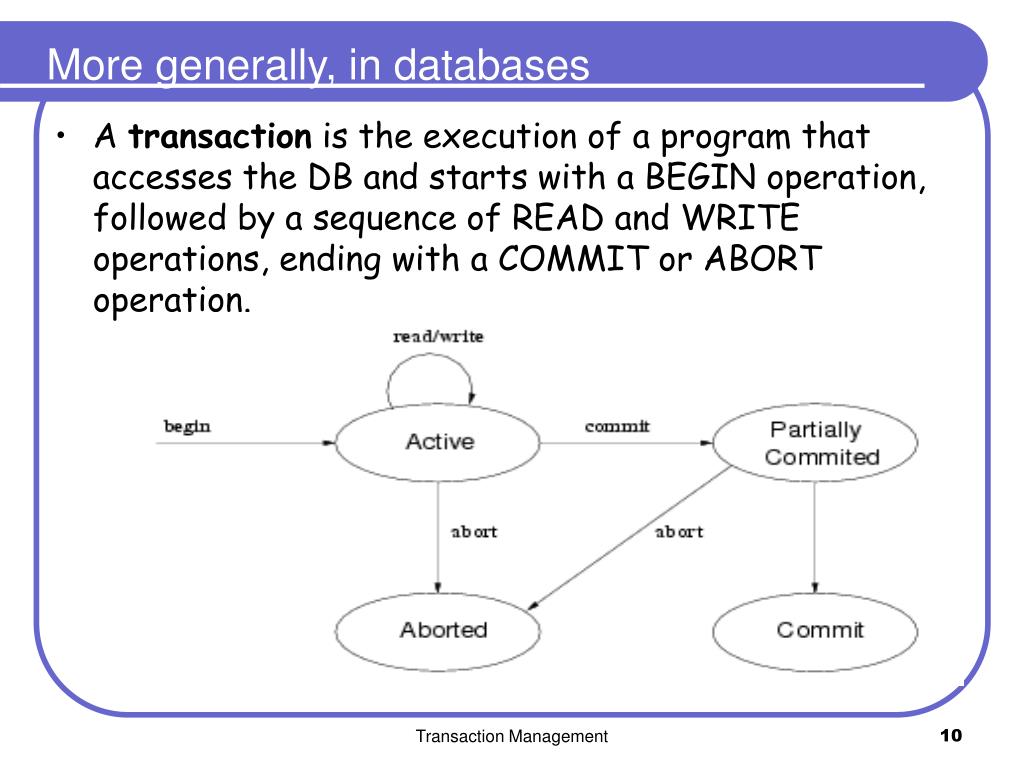 More generally, in databases

• A **transaction** is the execution of a program that accesses the DB and starts with a BEGIN operation, followed by a sequence of READ and WRITE operations, ending with a COMMIT or ABORT operation.

read/write

begin

Active

commit

Partially Commited

abort

abort

Aborted

Commit

Transaction Management

10